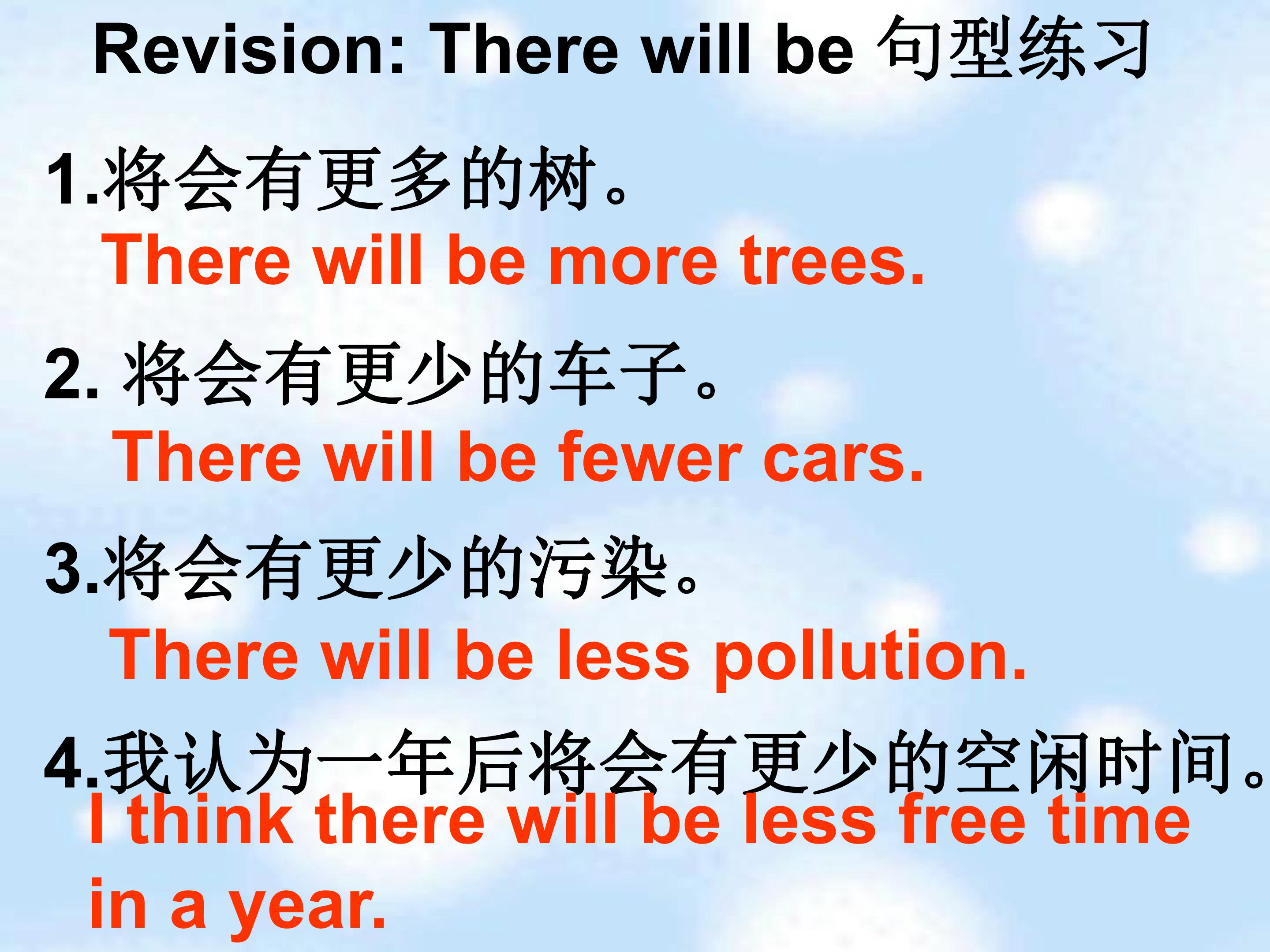 Revision: There will be 句型练习

1.将会有更多的树。
There will be more trees.

2. 将会有更少的车子。
There will be fewer cars.

3.将会有更少的污染。
There will be less pollution.

4.我认为一年后将会有更少的空闲时间。
I think there will be less free time in a year.